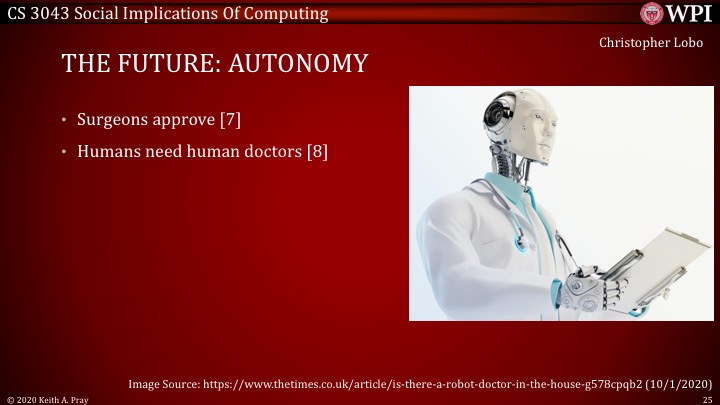 CS 3043 Social Implications Of Computing

WPI

Christopher Lobo

THE FUTURE: AUTONOMY

• Surgeons approve [7]
• Humans need human doctors [8]

Image Source: https://www.thetimes.co.uk/article/is-there-a-robot-doctor-in-the-house-g578cpqb2 (10/1/2020)

© 2020 Keith A. Pray

25